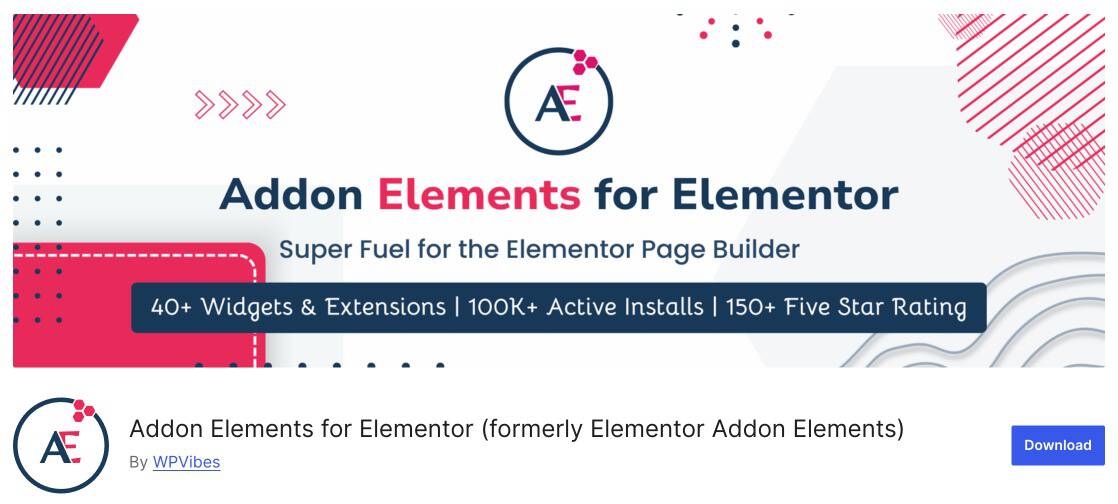 AE

Addon Elements for Elementor

Super Fuel for the Elementor Page Builder

40+ Widgets & Extensions | 100K+ Active Installs | 150+ Five Star Rating

AE

Addon Elements for Elementor (formerly Elementor Addon Elements)

By WPVibes

Download